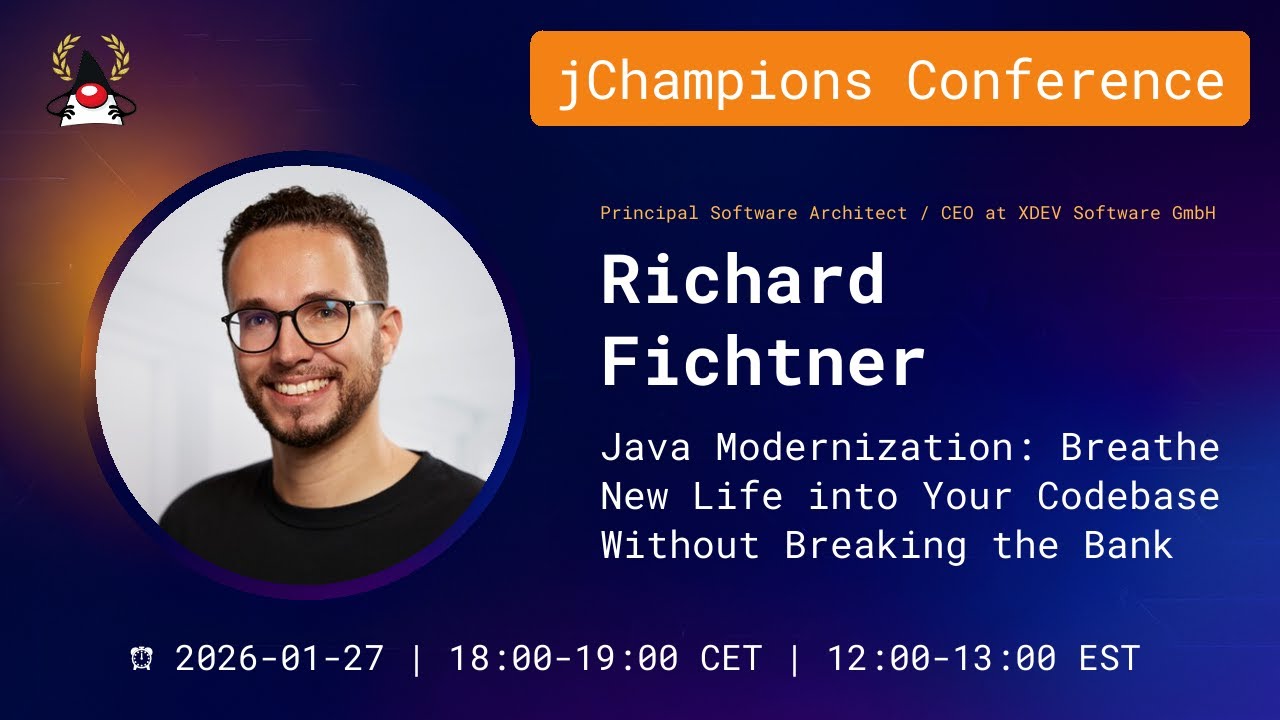 jChampions Conference

Principal Software Architect / CEO at XDEV Software GmbH

Richard Fichtner

Java Modernization: Breathe New Life into Your Codebase Without Breaking the Bank

2026-01-27 | 18:00-19:00 CET | 12:00-13:00 EST